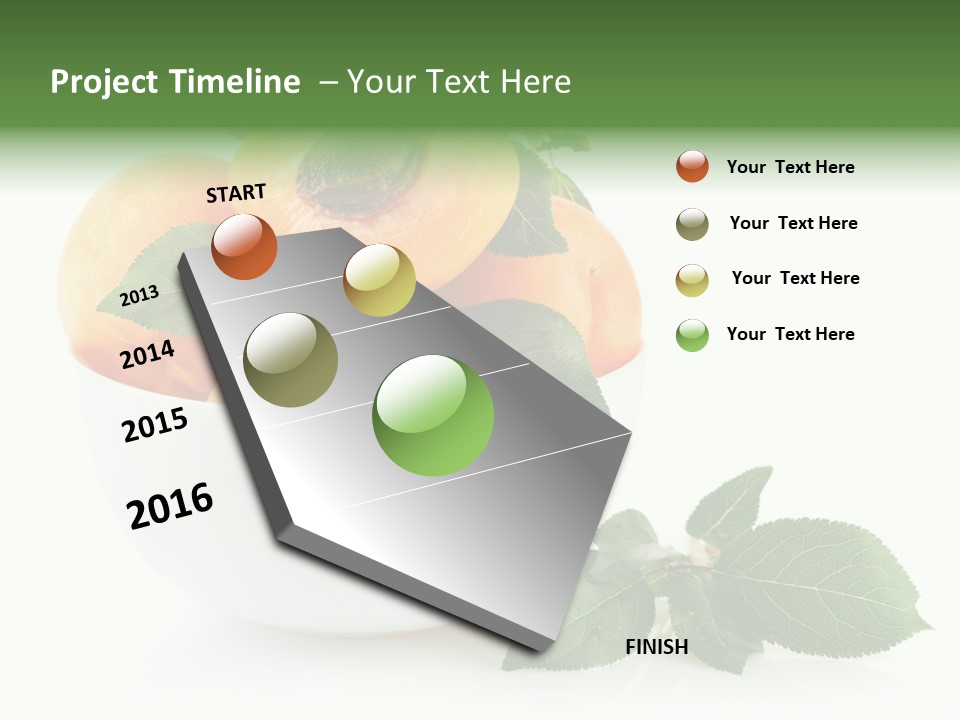 Project Timeline – Your Text Here

START

2013

2014

2015

2016

FINISH

Your Text Here

Your Text Here

Your Text Here

Your Text Here